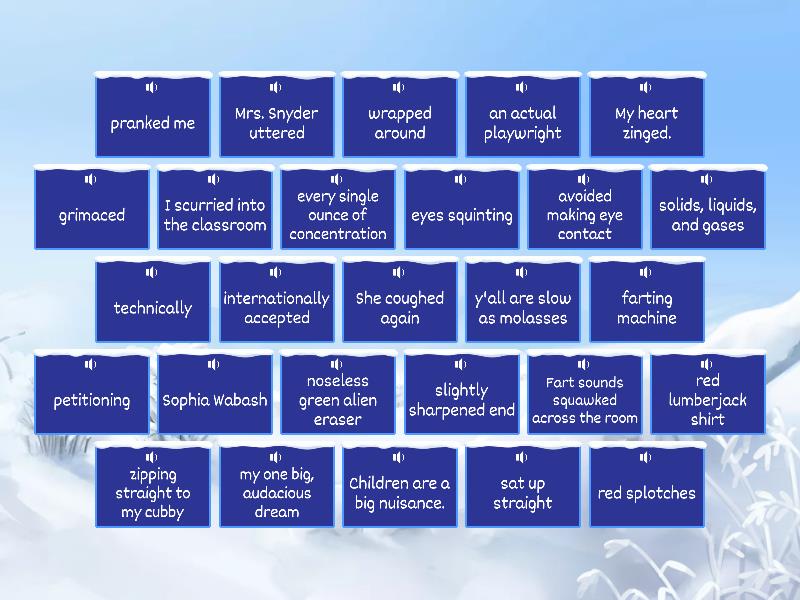 pranked me

Mrs. Snyder uttered

wrapped around

an actual playwright

My heart zinged.

grimaced

I scurried into the classroom

every single ounce of concentration

eyes squinting

avoided making eye contact

solids, liquids, and gases

technically

internationally accepted

She coughed again

y'all are slow as molasses

farting machine

petitioning

Sophia Wabash

noseless green alien eraser

slightly sharpened end

Fart sounds squawked across the room

red lumberjack shirt

zipping straight to my cubby

my one big, audacious dream

Children are a big nuisance.

sat up straight

red splotches